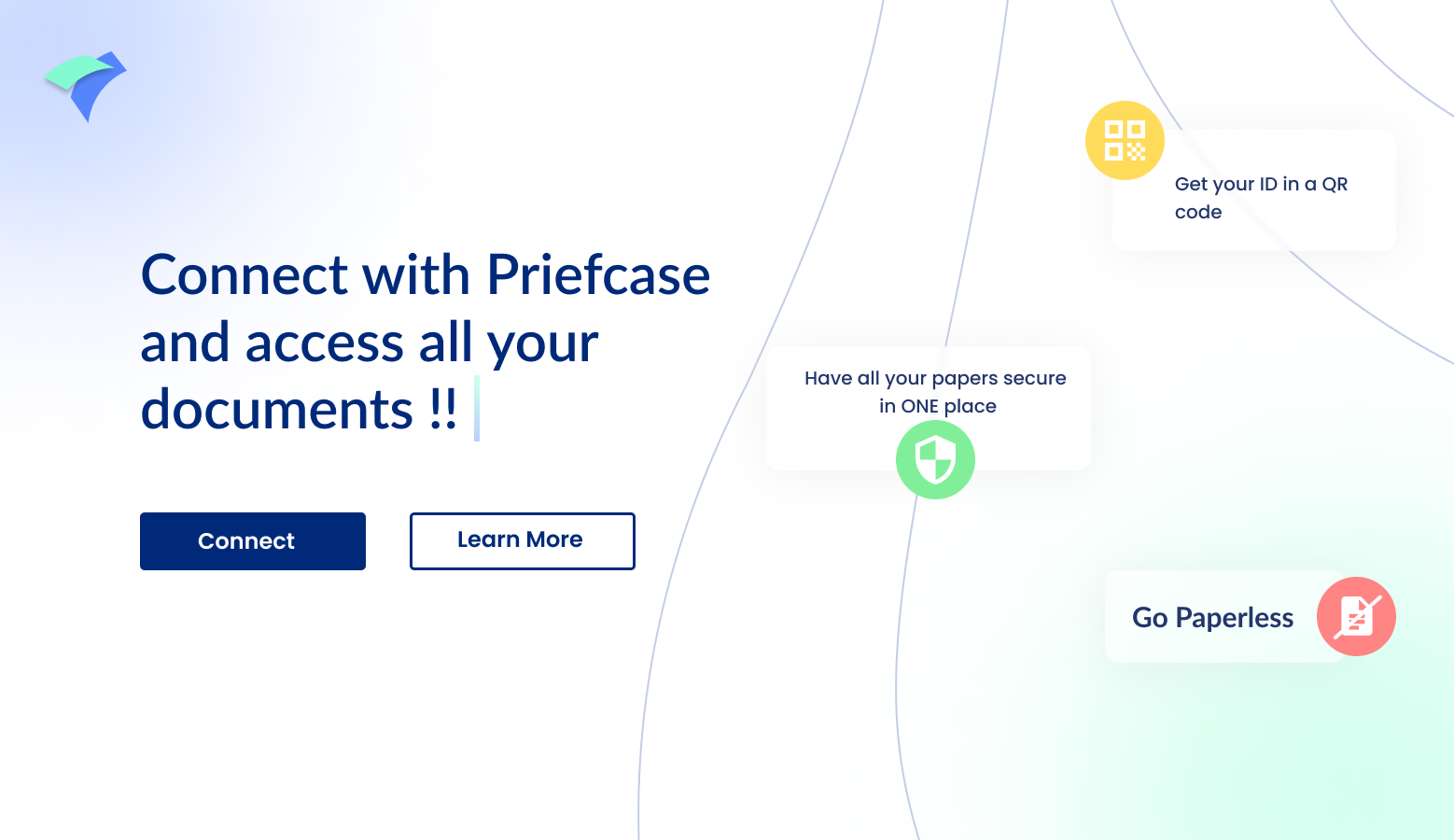 Connect with Priefcase and access all your documents !!

Connect

Learn More

Get your ID in a QR code

Have all your papers secure in ONE place

Go Paperless